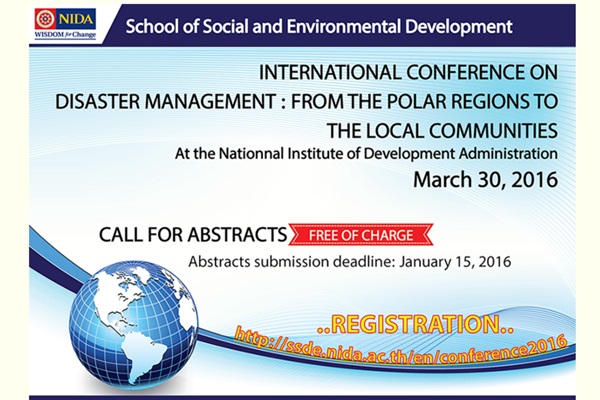 NIDA
WISDOM for Change

School of Social and Environmental Development

INTERNATIONAL CONFERENCE ON DISASTER MANAGEMENT : FROM THE POLAR REGIONS TO THE LOCAL COMMUNITIES

At the Nationnal Institute of Development Administration

March 30, 2016

CALL FOR ABSTRACTS FREE OF CHARGE

Abstracts submission deadline: January 15, 2016

..REGISTRATION..

http://ssde.nida.ac.th/en/conference2016